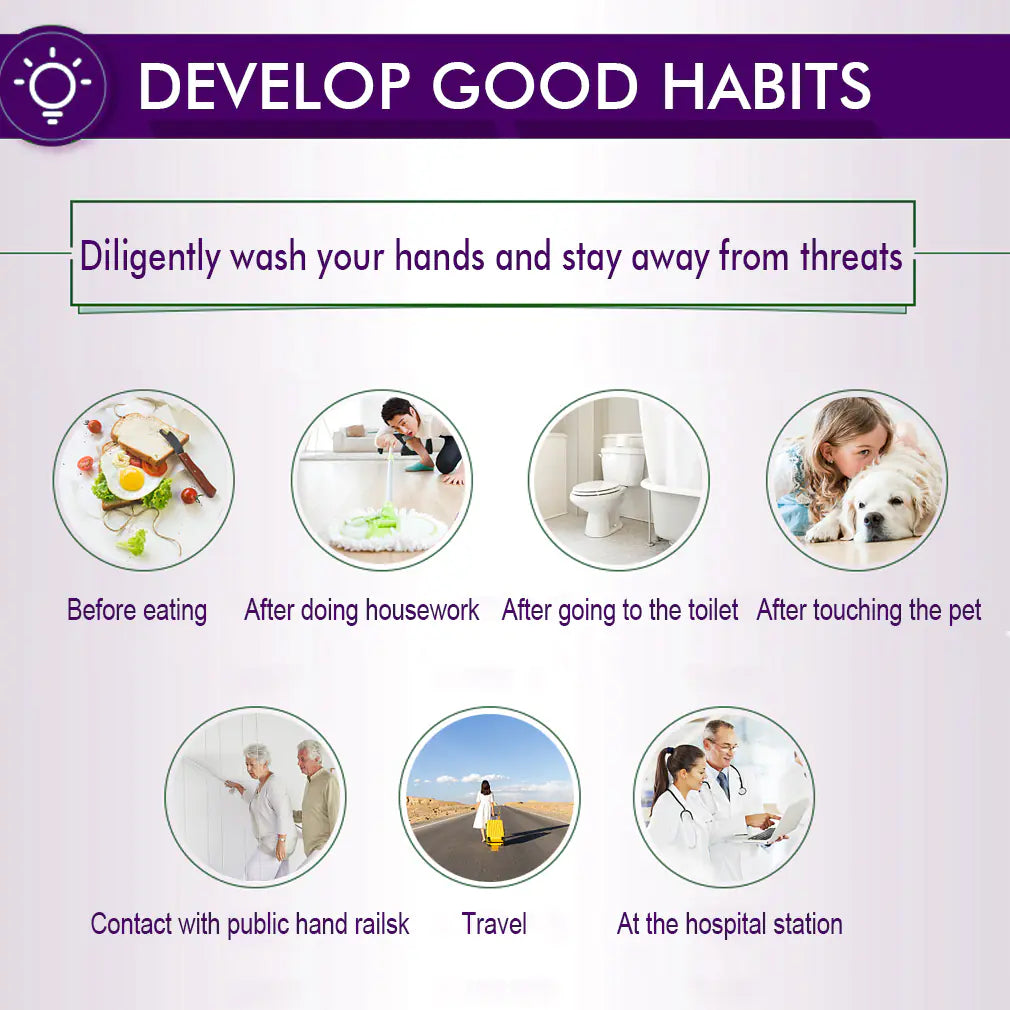 DEVELOP GOOD HABITS

Diligently wash your hands and stay away from threats

Before eating

After doing housework

After going to the toilet

After touching the pet

Contact with public hand railsk

Travel

At the hospital station